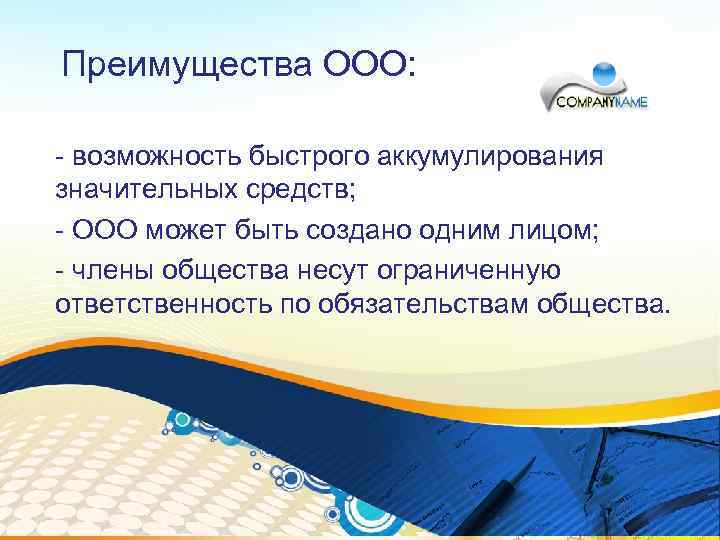 Преимущества ООО:

COMPANYNAME

- возможность быстрого аккумулирования значительных средств;

- ООО может быть создано одним лицом;

- члены общества несут ограниченную ответственность по обязательствам общества.